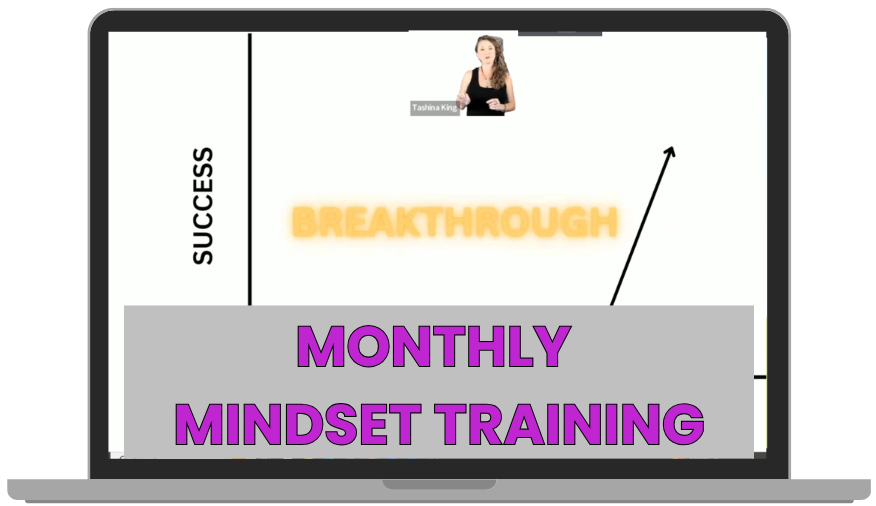 Tashina King

SUCCESS

BREAKTHROUGH

MONTHLY
MINDSET TRAINING